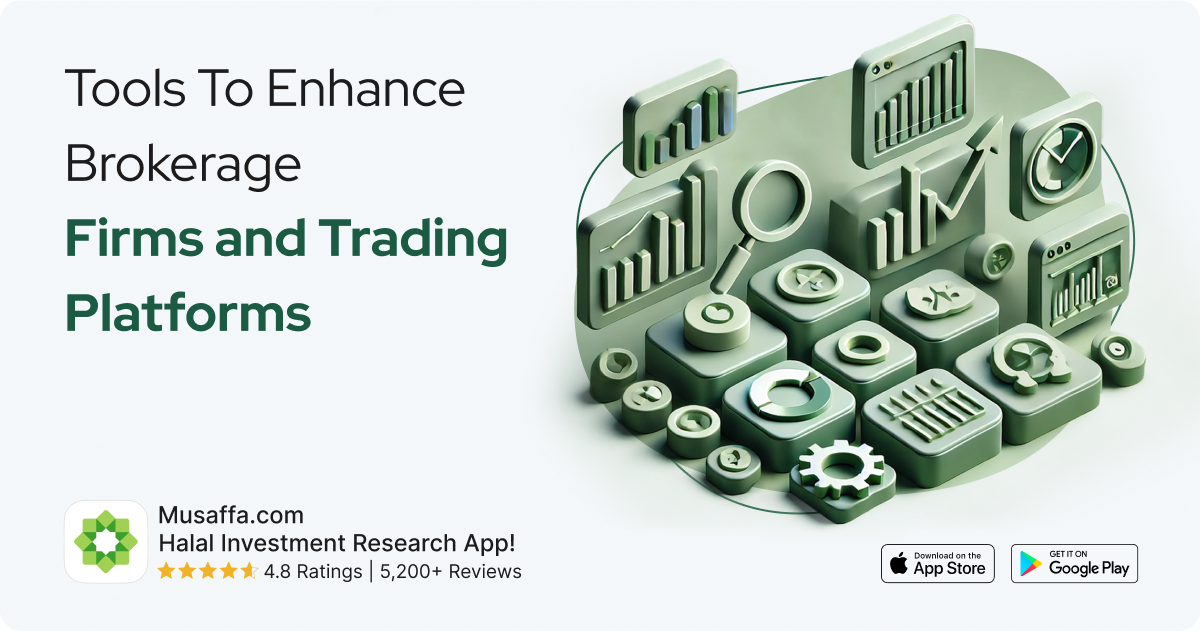 Tools To Enhance Brokerage

Firms and Trading Platforms

Musaffa.com
Halal Investment Research App!
4.8 Ratings | 5,200+ Reviews

Download on the App Store

GET IT ON Google Play